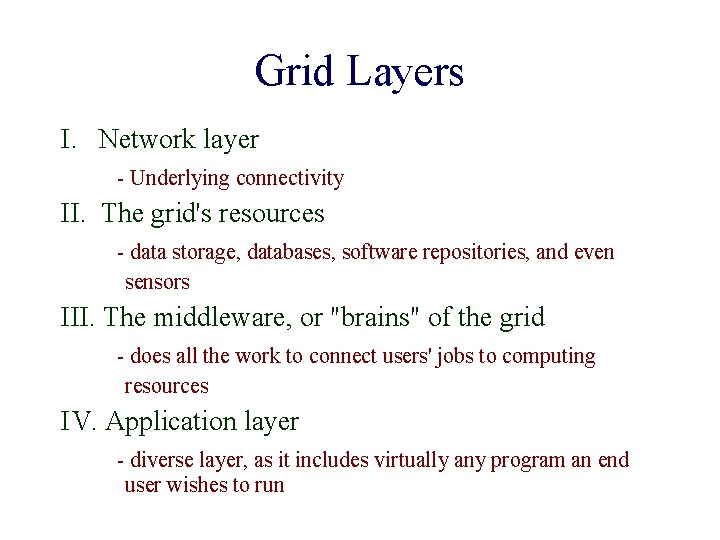 Grid Layers

I. Network layer

- Underlying connectivity

II. The grid's resources

- data storage, databases, software repositories, and even sensors

III. The middleware, or "brains" of the grid

- does all the work to connect users' jobs to computing resources

IV. Application layer

- diverse layer, as it includes virtually any program an end user wishes to run